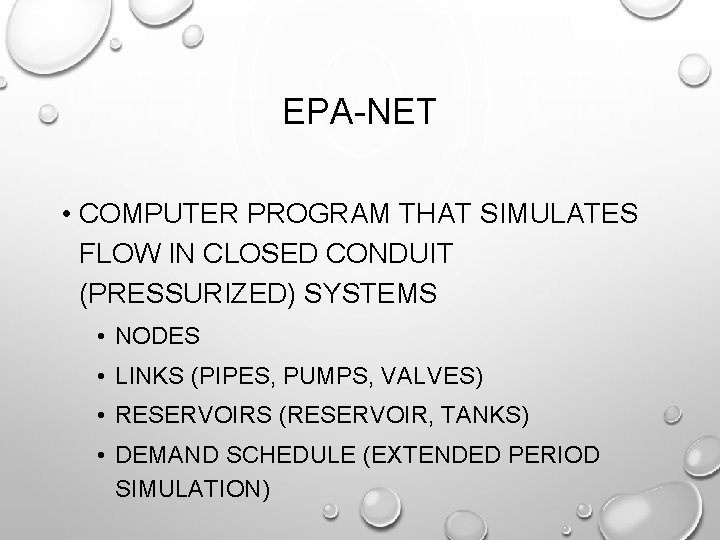 EPA-NET

• COMPUTER PROGRAM THAT SIMULATES FLOW IN CLOSED CONDUIT (PRESSURIZED) SYSTEMS
• NODES
• LINKS (PIPES, PUMPS, VALVES)
• RESERVOIRS (RESERVOIR, TANKS)
• DEMAND SCHEDULE (EXTENDED PERIOD SIMULATION)